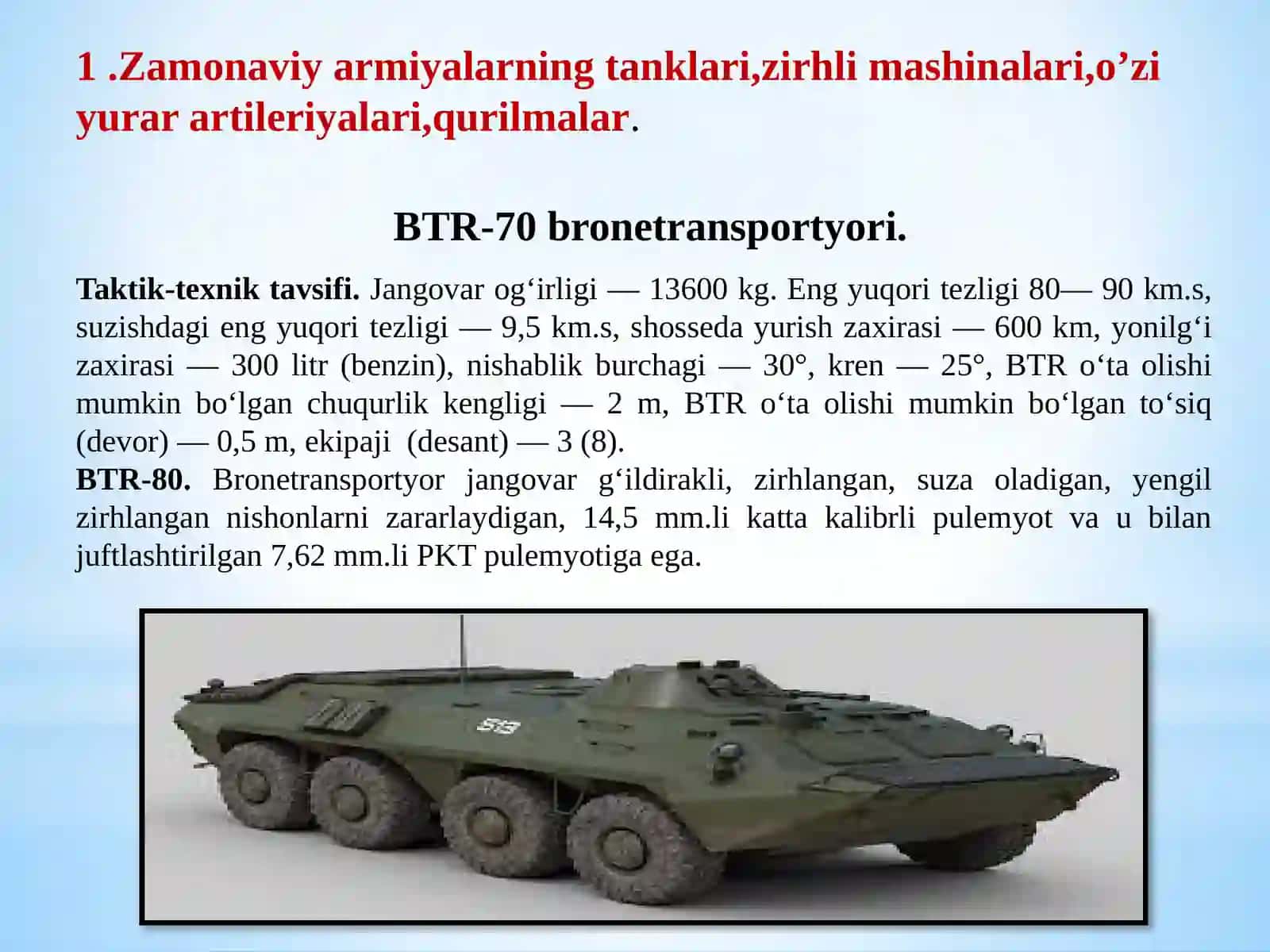 1 .Zamonaviy armiyalarning tanklari,zirhli mashinalari,o’zi yurar artileriyalari,qurilmalar.

BTR-70 bronetransportyori.

Taktik-texnik tavsifi. Jangovar og‘irligi — 13600 kg. Eng yuqori tezligi 80— 90 km.s, suzishdagi eng yuqori tezligi — 9,5 km.s, shosseda yurish zaxirasi — 600 km, yonilg‘i zaxirasi — 300 litr (benzin), nishablik burchagi — 30°, kren — 25°, BTR o‘ta olishi mumkin bo‘lgan chuqurlik kengligi — 2 m, BTR o‘ta olishi mumkin bo‘lgan to‘siq (devor) — 0,5 m, ekipaji (desant) — 3 (8).
BTR-80. Bronetransportyor jangovar g‘ildirakli, zirhlangan, suza oladigan, yengil zirhlangan nishonlarni zararlaydigan, 14,5 mm.li katta kalibrli pulemyot va u bilan juftlashtirilgan 7,62 mm.li PKT pulemyotiga ega.

513